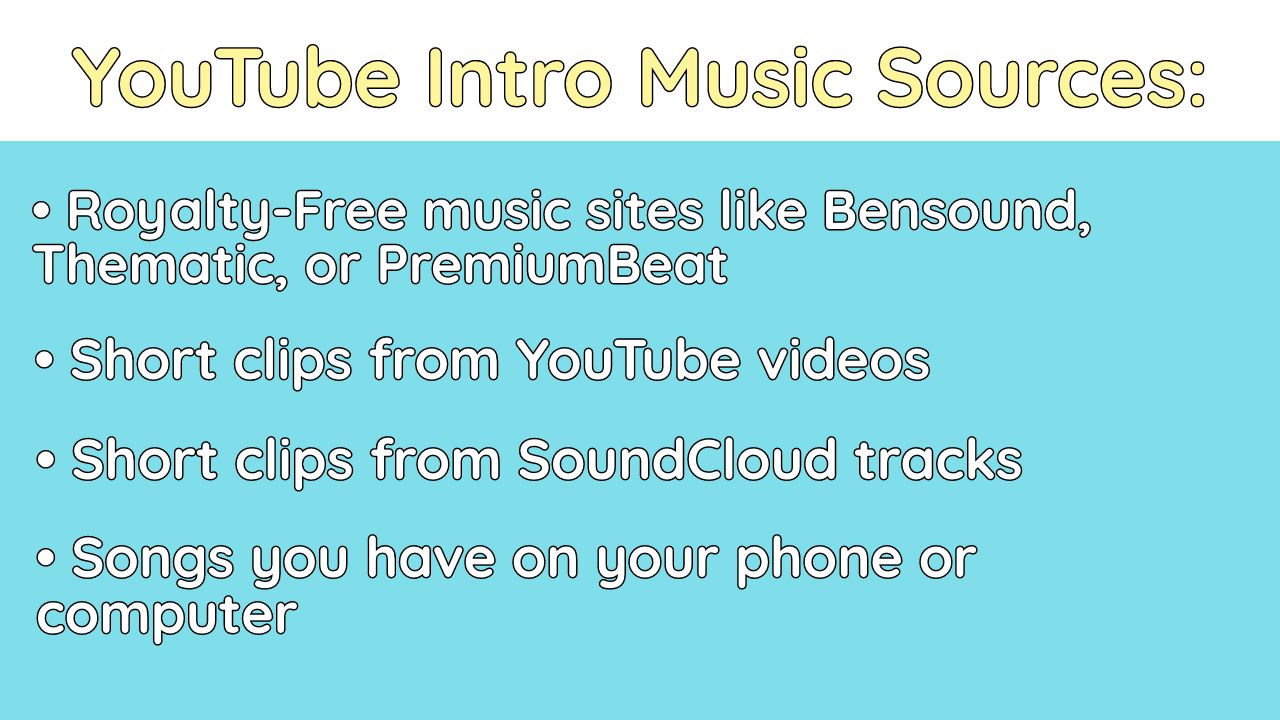 YouTube Intro Music Sources:

• Royalty-Free music sites like Bensound, Thematic, or PremiumBeat

• Short clips from YouTube videos

• Short clips from SoundCloud tracks

• Songs you have on your phone or computer